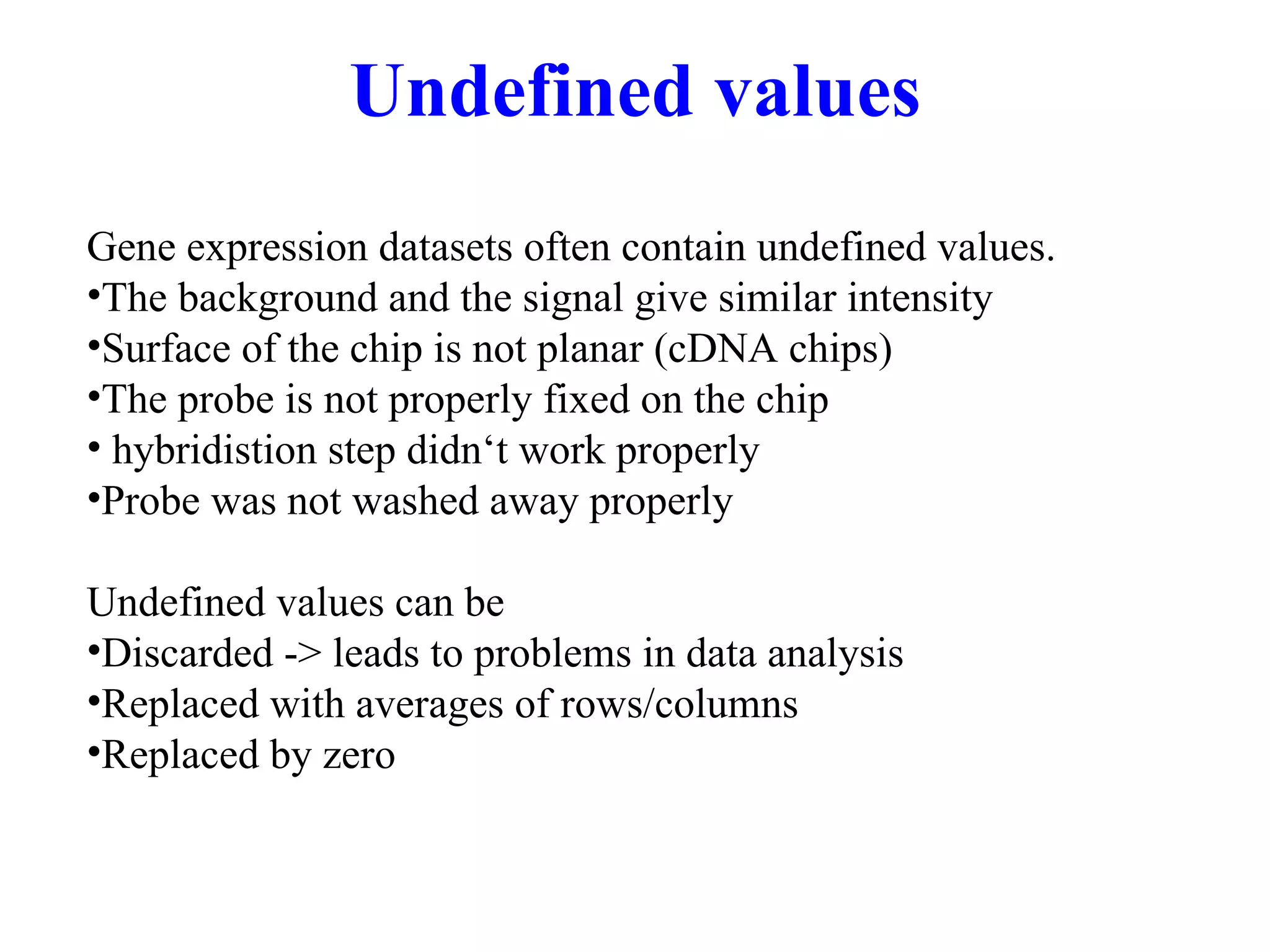 Undefined values

Gene expression datasets often contain undefined values.
•The background and the signal give similar intensity
•Surface of the chip is not planar (cDNA chips)
•The probe is not properly fixed on the chip
• hybridistion step didn‘t work properly
•Probe was not washed away properly

Undefined values can be
•Discarded -> leads to problems in data analysis
•Replaced with averages of rows/columns
•Replaced by zero